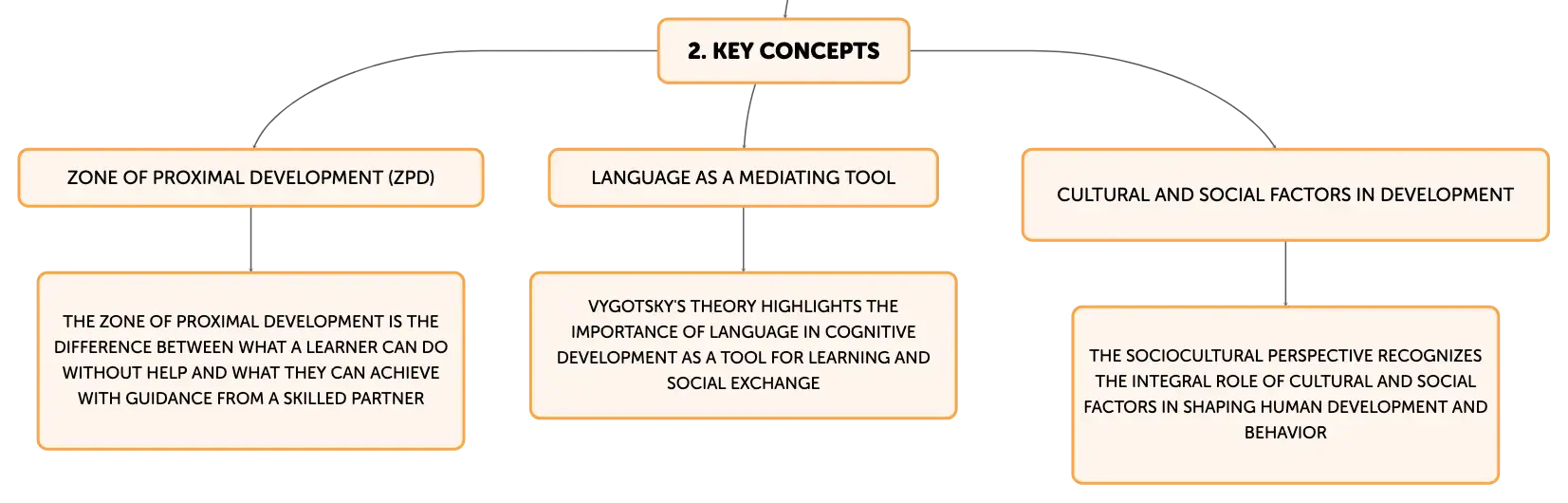 2. KEY CONCEPTS

ZONE OF PROXIMAL DEVELOPMENT (ZPD)

THE ZONE OF PROXIMAL DEVELOPMENT IS THE DIFFERENCE BETWEEN WHAT A LEARNER CAN DO WITHOUT HELP AND WHAT THEY CAN ACHIEVE WITH GUIDANCE FROM A SKILLED PARTNER

LANGUAGE AS A MEDIATING TOOL

VYGOTSKY'S THEORY HIGHLIGHTS THE IMPORTANCE OF LANGUAGE IN COGNITIVE DEVELOPMENT AS A TOOL FOR LEARNING AND SOCIAL EXCHANGE

CULTURAL AND SOCIAL FACTORS IN DEVELOPMENT

THE SOCIOCULTURAL PERSPECTIVE RECOGNIZES THE INTEGRAL ROLE OF CULTURAL AND SOCIAL FACTORS IN SHAPING HUMAN DEVELOPMENT AND BEHAVIOR